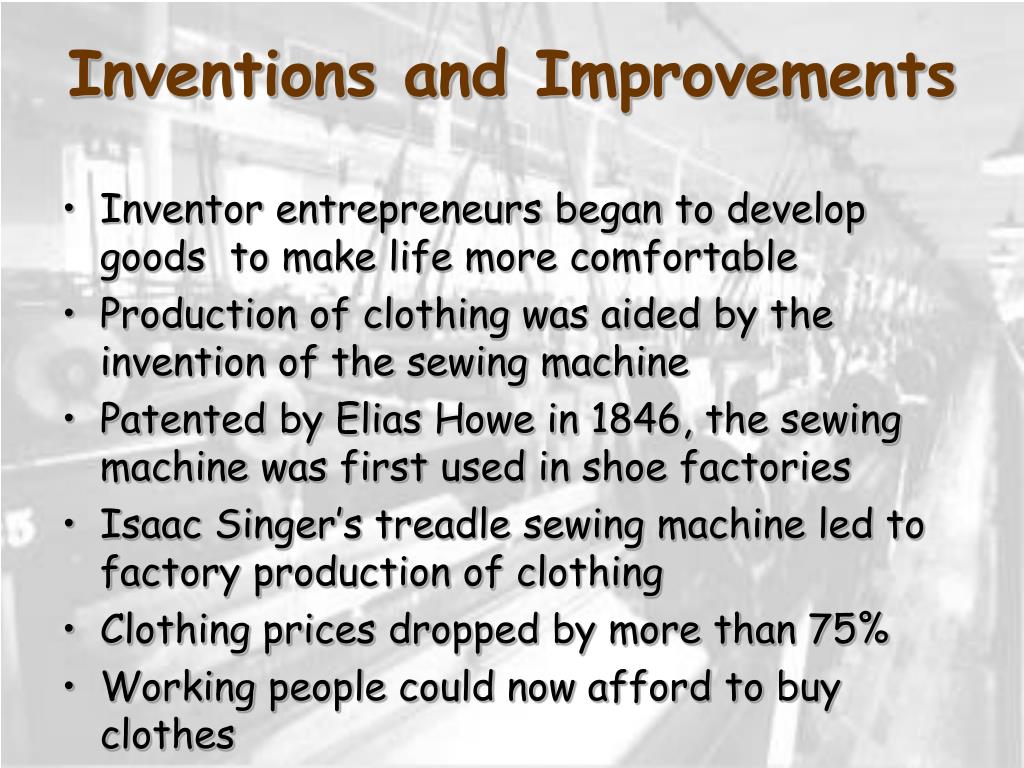 Inventions and Improvements

• Inventor entrepreneurs began to develop goods to make life more comfortable
• Production of clothing was aided by the invention of the sewing machine
• Patented by Elias Howe in 1846, the sewing machine was first used in shoe factories
• Isaac Singer's treadle sewing machine led to factory production of clothing
• Clothing prices dropped by more than 75%
• Working people could now afford to buy clothes